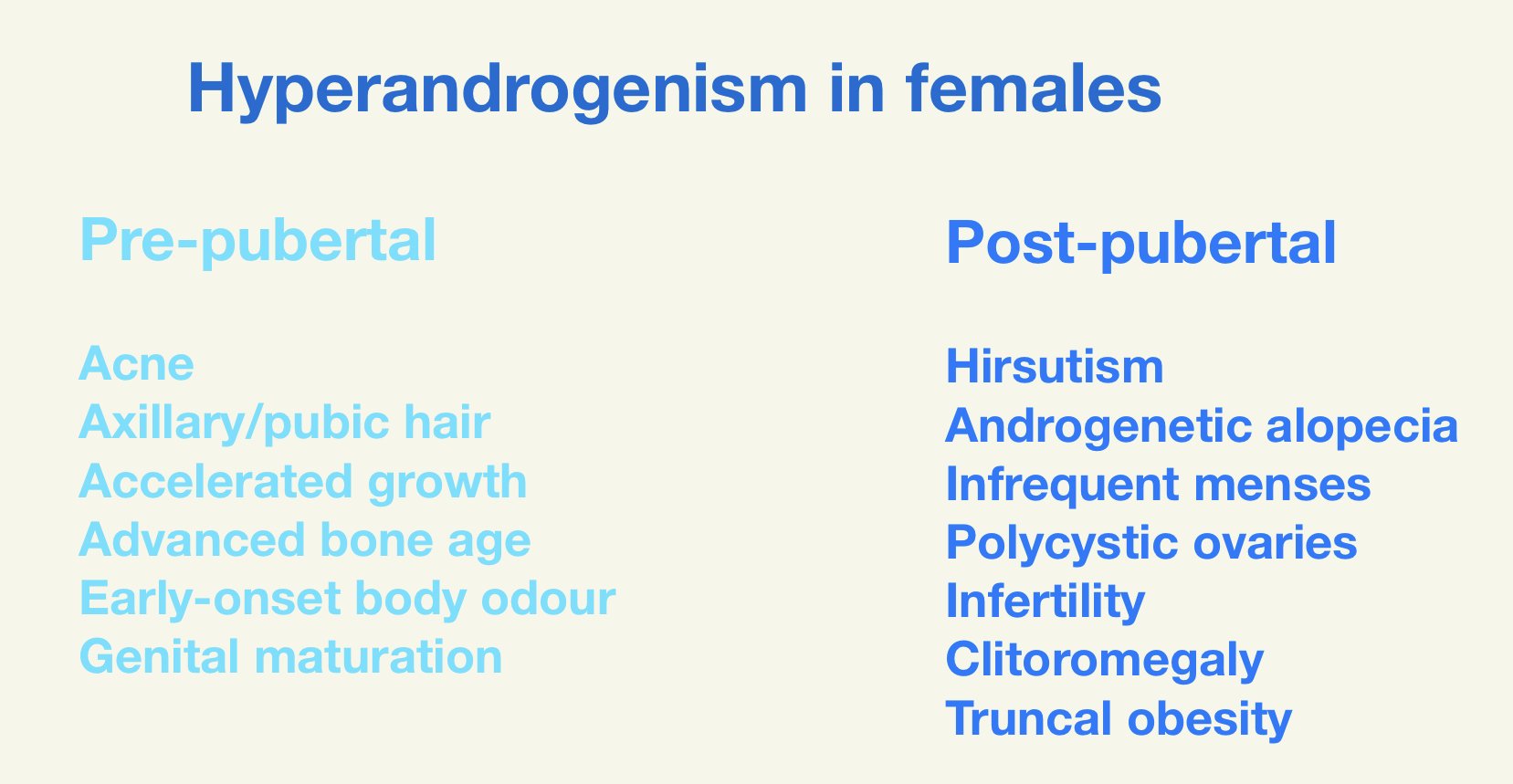 Hyperandrogenism in females

Pre-pubertal

Acne
Axillary/pubic hair
Accelerated growth
Advanced bone age
Early-onset body odour
Genital maturation

Post-pubertal

Hirsutism
Androgenetic alopecia
Infrequent menses
Polycystic ovaries
Infertility
Clitoromegaly
Truncal obesity